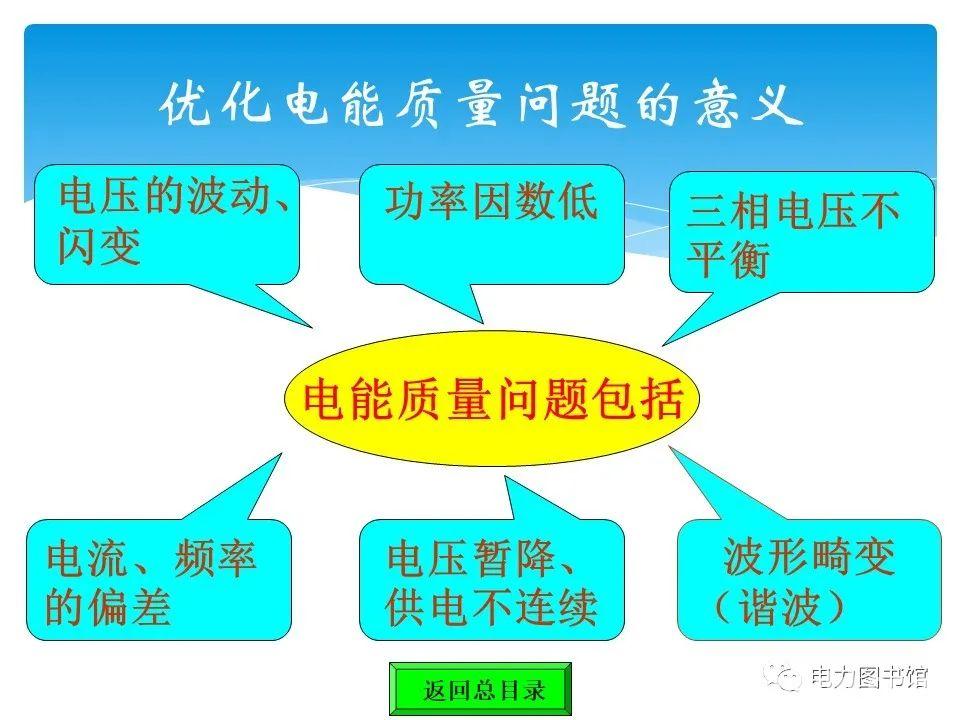 优化电能质量问题的意义

电压的波动、闪变

功率因数低

三相电压不平衡

电能质量问题包括

电流、频率的偏差

电压暂降、供电不连续

波形畸变（谐波）

返回总目录

电力图书馆